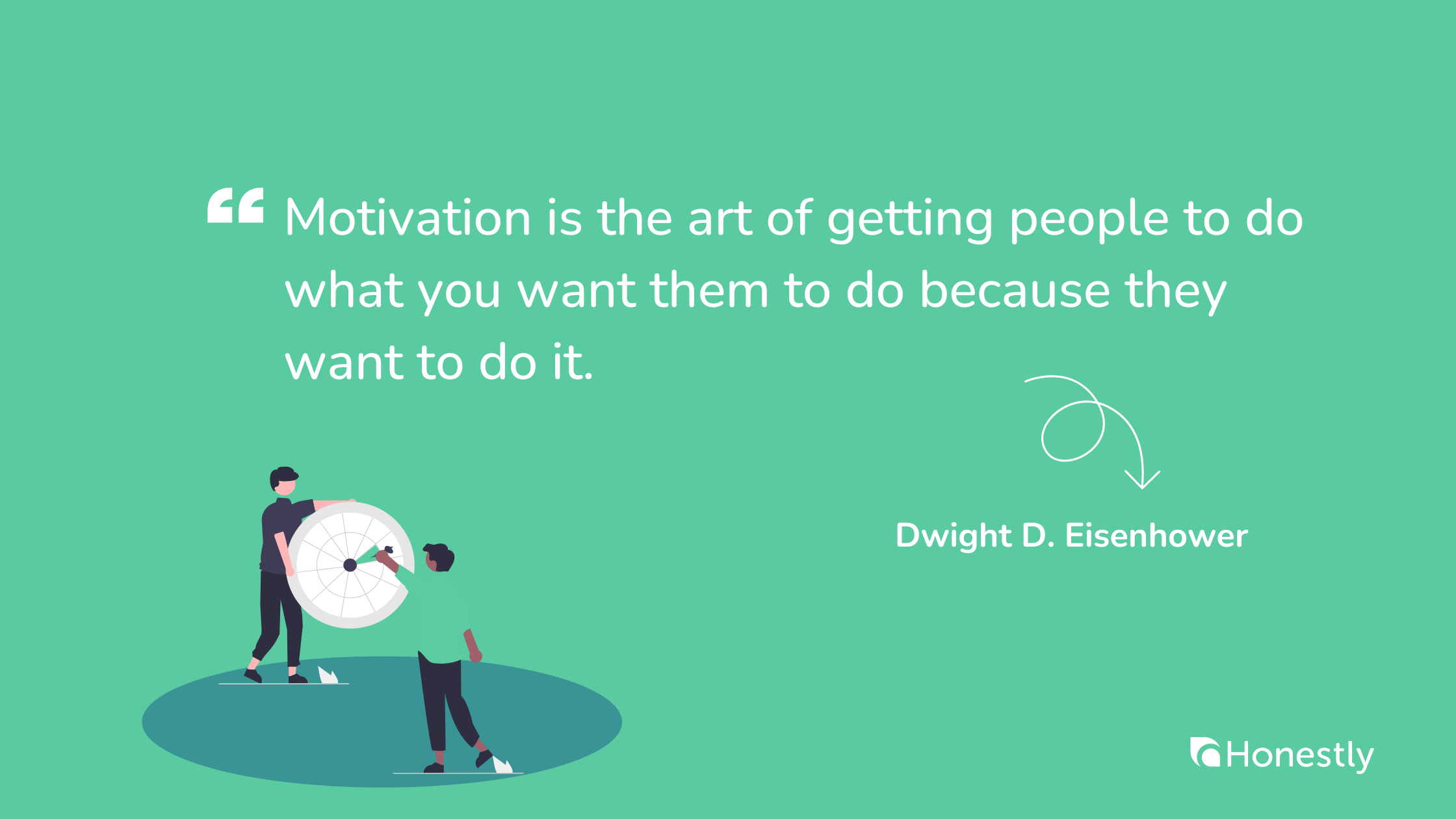 “ Motivation is the art of getting people to do what you want them to do because they want to do it.

Dwight D. Eisenhower

Honestly